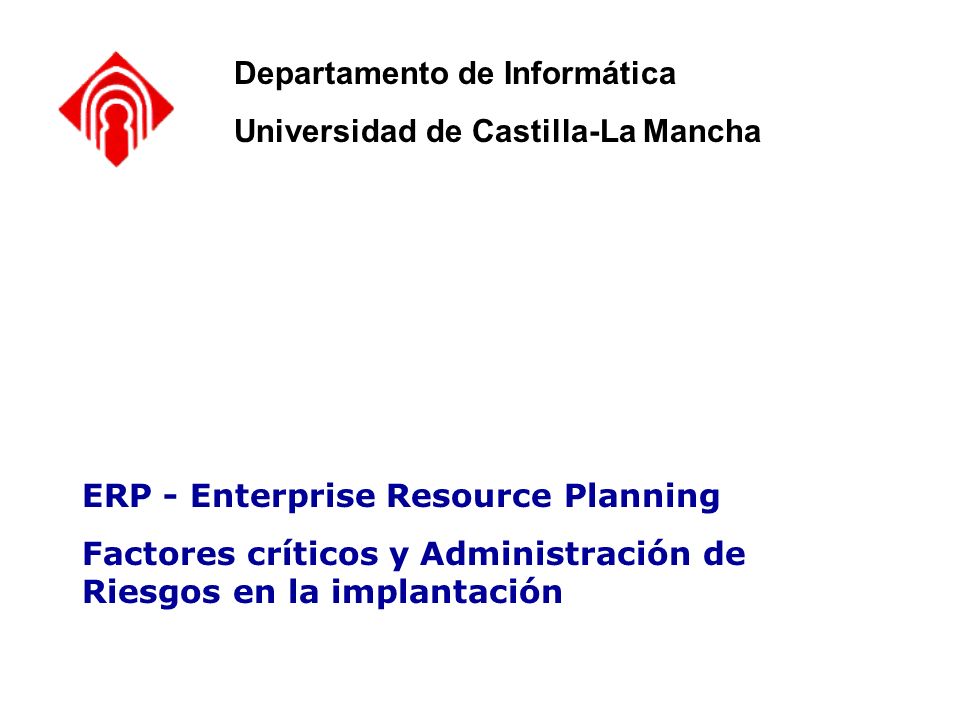 Departamento de Informática

Universidad de Castilla-La Mancha

ERP - Enterprise Resource Planning

Factores críticos y Administración de Riesgos en la implantación